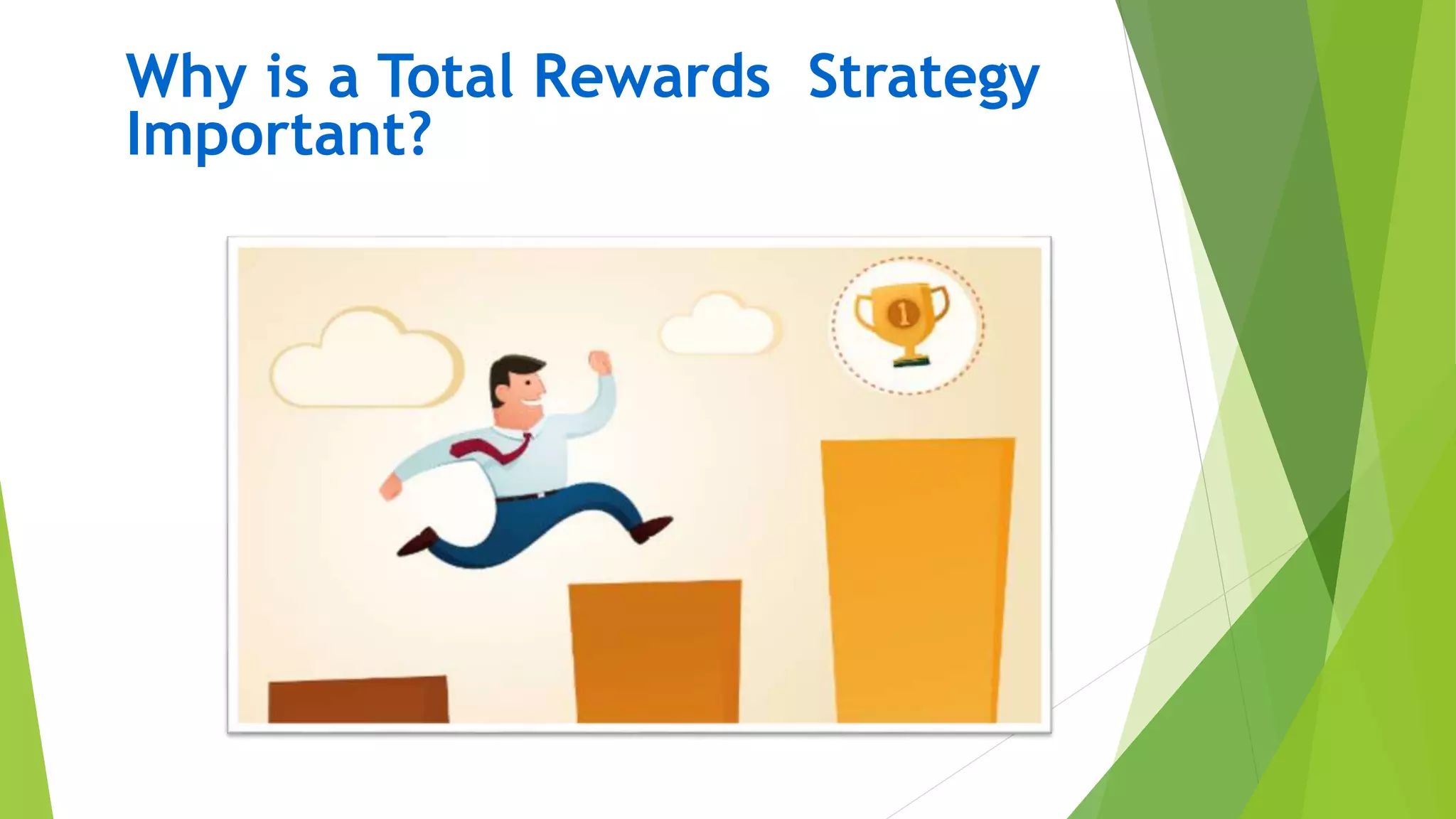 Why is a Total Rewards Strategy Important?

1